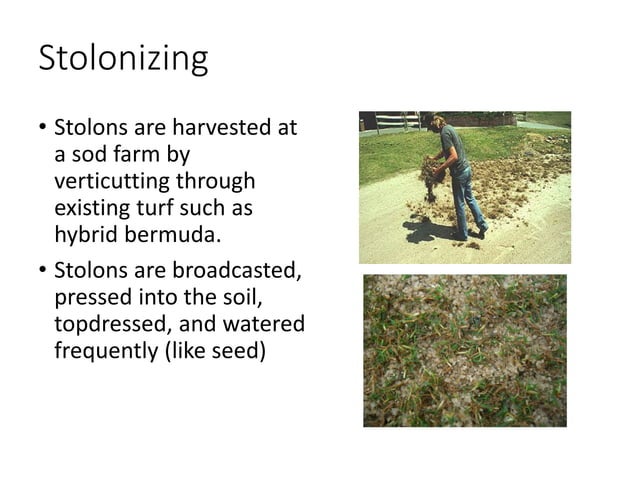 Stolonizing

• Stolons are harvested at a sod farm by verticutting through existing turf such as hybrid bermuda.

• Stolons are broadcasted, pressed into the soil, topdressed, and watered frequently (like seed)